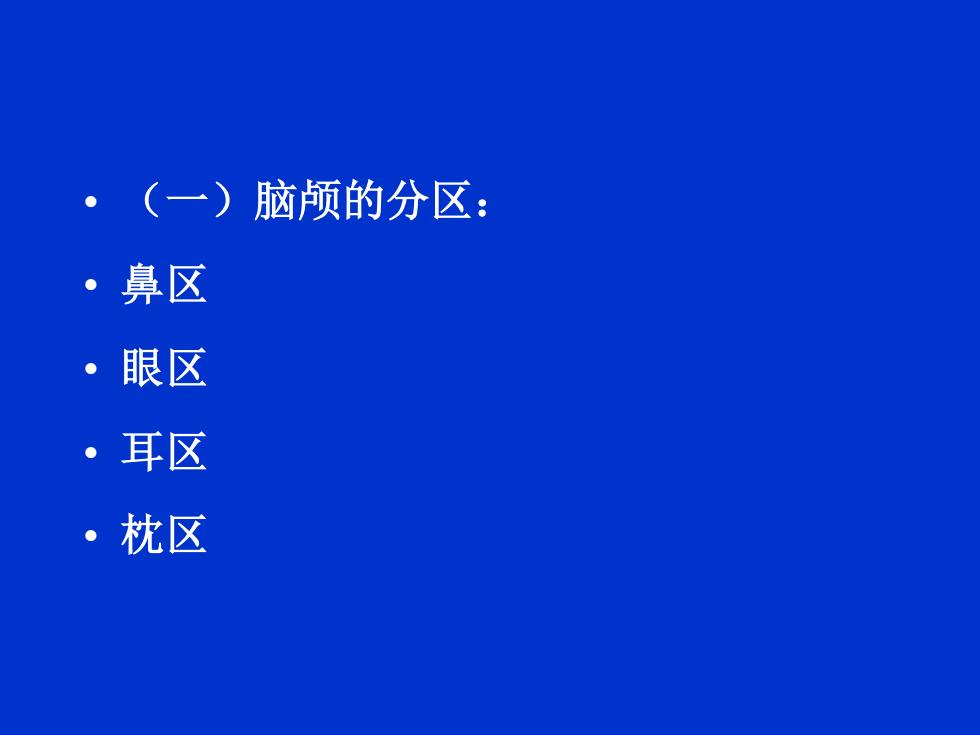 • （一）脑颅的分区：
• 鼻区
• 眼区
• 耳区
• 枕区